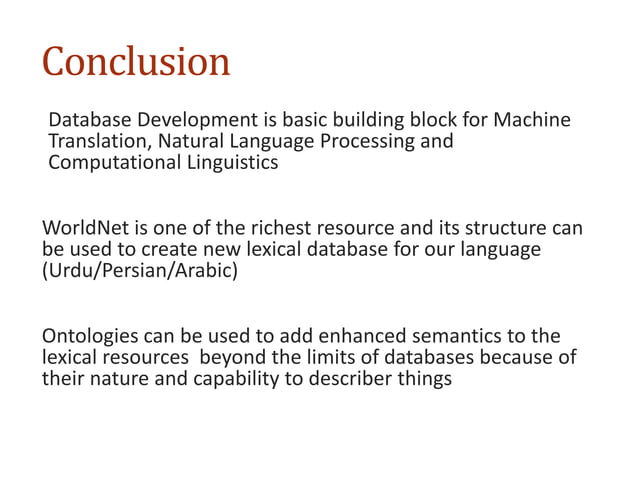 Conclusion

Database Development is basic building block for Machine Translation, Natural Language Processing and Computational Linguistics

WorldNet is one of the richest resource and its structure can be used to create new lexical database for our language (Urdu/Persian/Arabic)

Ontologies can be used to add enhanced semantics to the lexical resources beyond the limits of databases because of their nature and capability to describer things